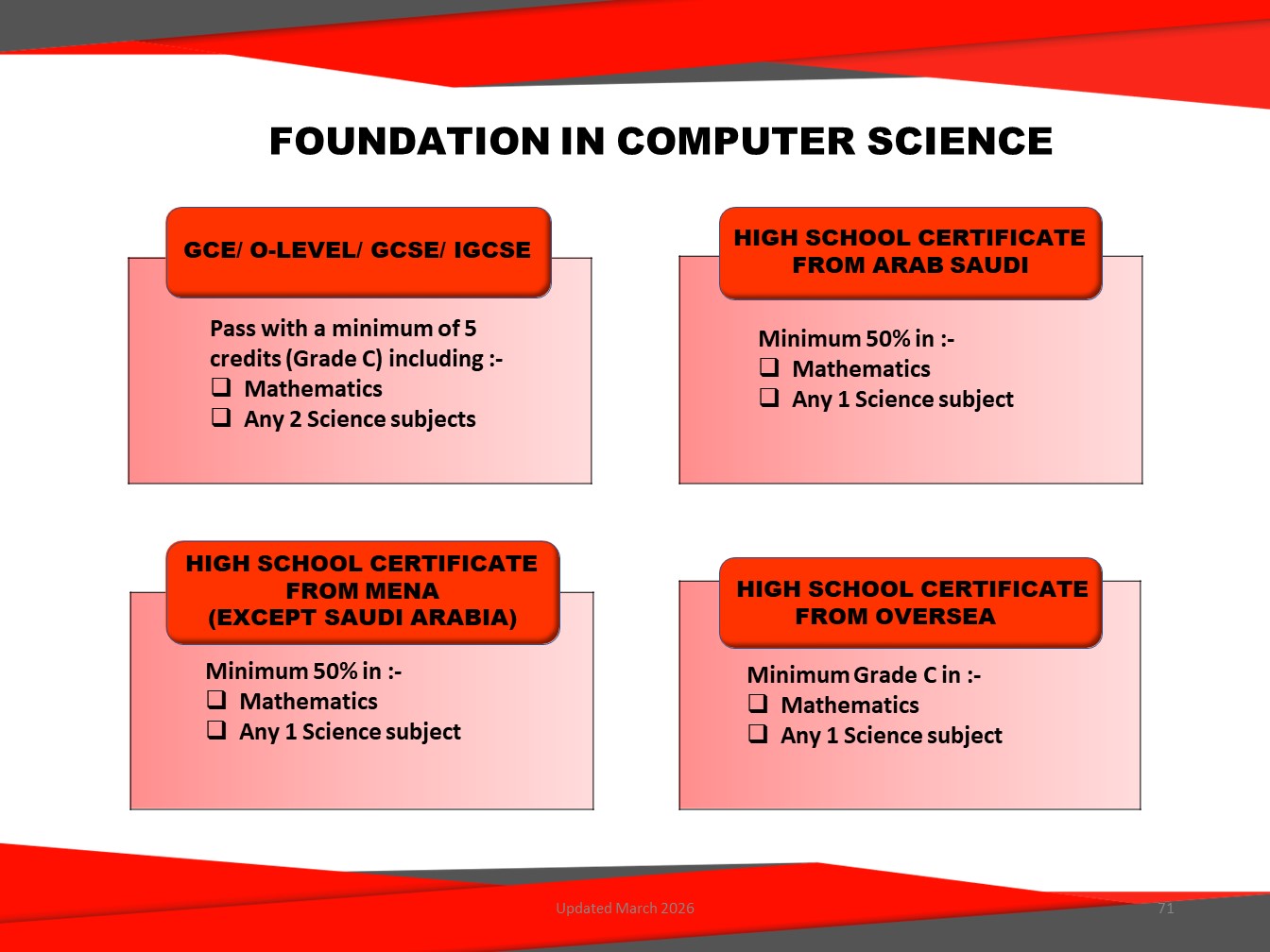 FOUNDATION IN COMPUTER SCIENCE

GCE/ O-LEVEL/ GCSE/ IGCSE

Pass with a minimum of 5 credits (Grade C) including :-
❑ Mathematics
❑ Any 2 Science subjects

HIGH SCHOOL CERTIFICATE FROM ARAB SAUDI

Minimum 50% in :-
❑ Mathematics
❑ Any 1 Science subject

HIGH SCHOOL CERTIFICATE FROM MENA (EXCEPT SAUDI ARABIA)

Minimum 50% in :-
❑ Mathematics
❑ Any 1 Science subject

HIGH SCHOOL CERTIFICATE FROM OVERSEA

Minimum Grade C in :-
❑ Mathematics
❑ Any 1 Science subject

Updated March 2026

71